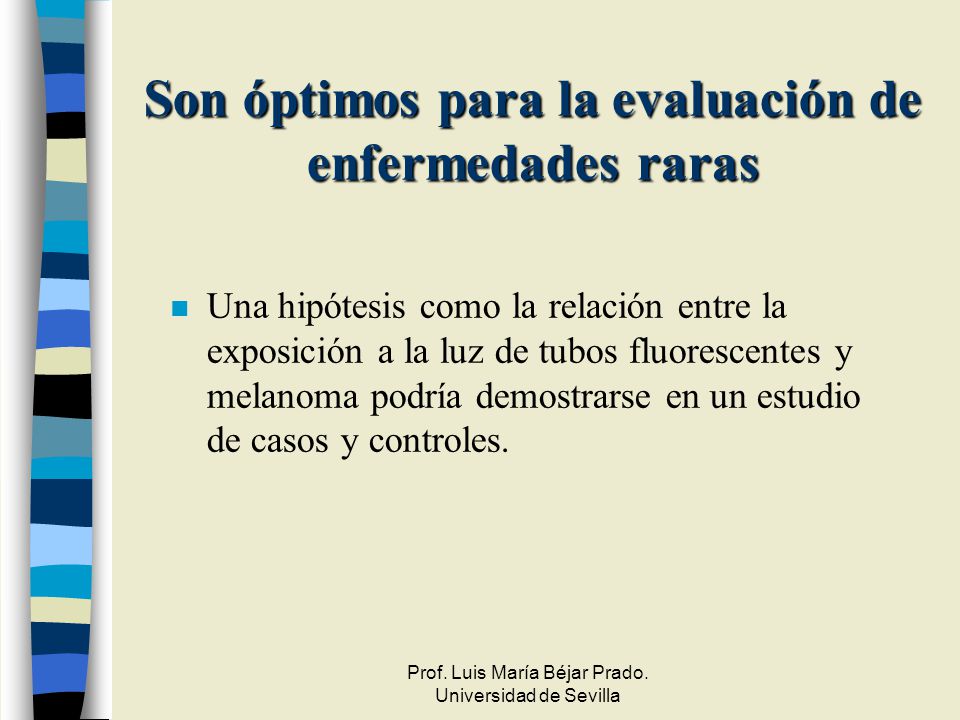 Son óptimos para la evaluación de enfermedades raras

Una hipótesis como la relación entre la exposición a la luz de tubos fluorescentes y melanoma podría demostrarse en un estudio de casos y controles.

Prof. Luis María Béjar Prado.
Universidad de Sevilla